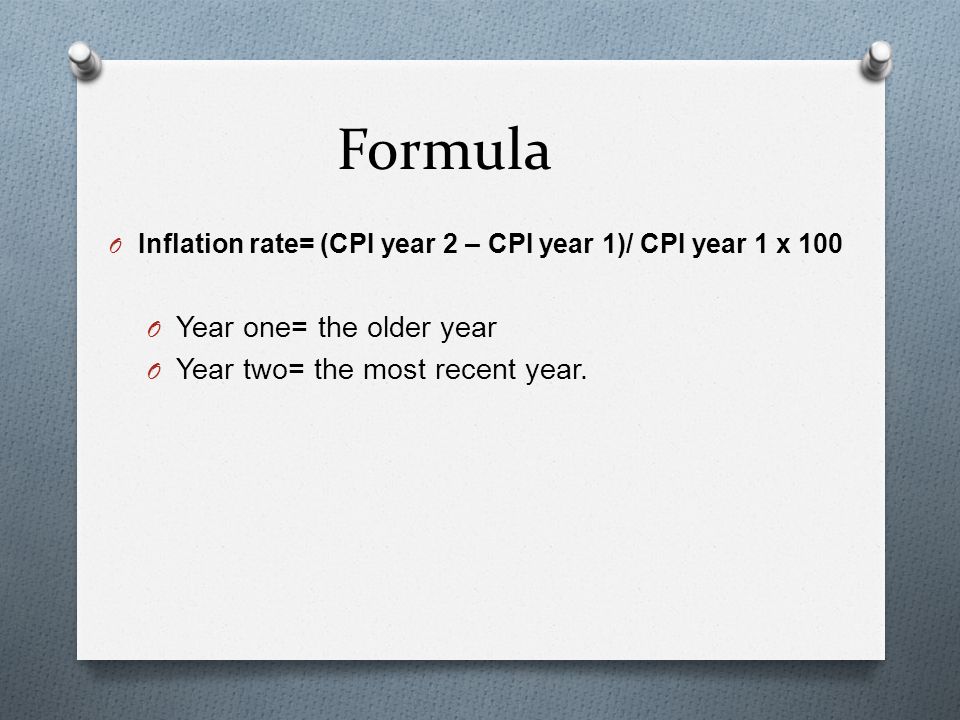 Formula

Inflation rate= (CPI year 2 – CPI year 1)/ CPI year 1 x 100

Year one= the older year
Year two= the most recent year.